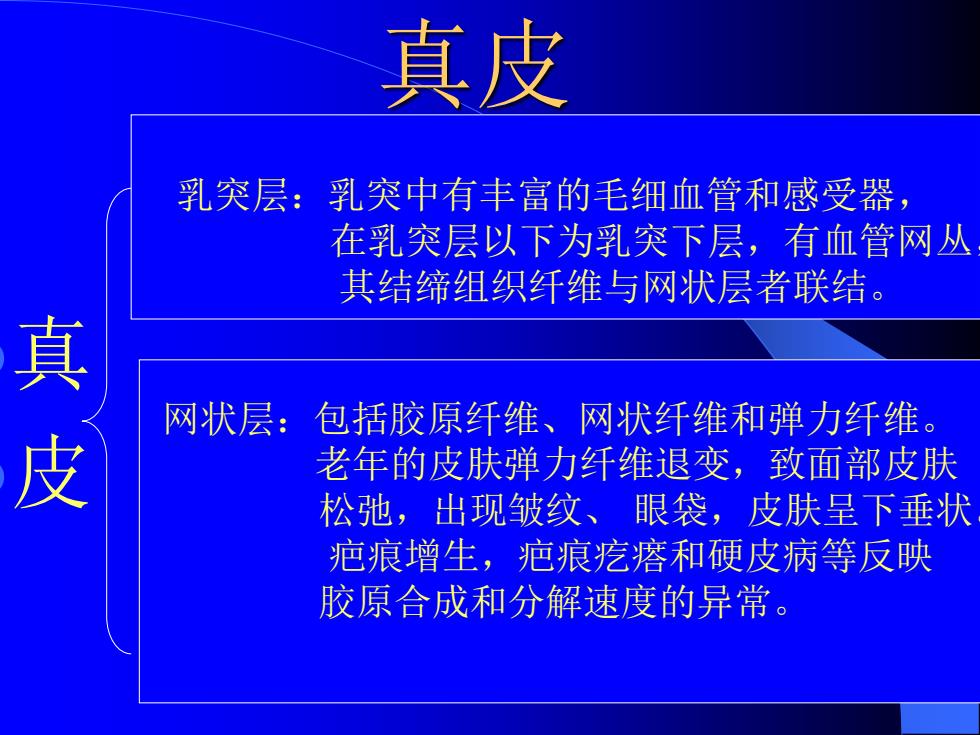 真皮

真皮

乳突层：乳突中有丰富的毛细血管和感受器，在乳突层以下为乳突下层，有血管网丛，其结缔组织纤维与网状层者联结。

网状层：包括胶原纤维、网状纤维和弹力纤维。老年的皮肤弹力纤维退变，致面部皮肤松弛，出现皱纹、 眼袋，皮肤呈下垂状。疤痕增生，疤痕疙瘩和硬皮病等反映胶原合成和分解速度的异常。